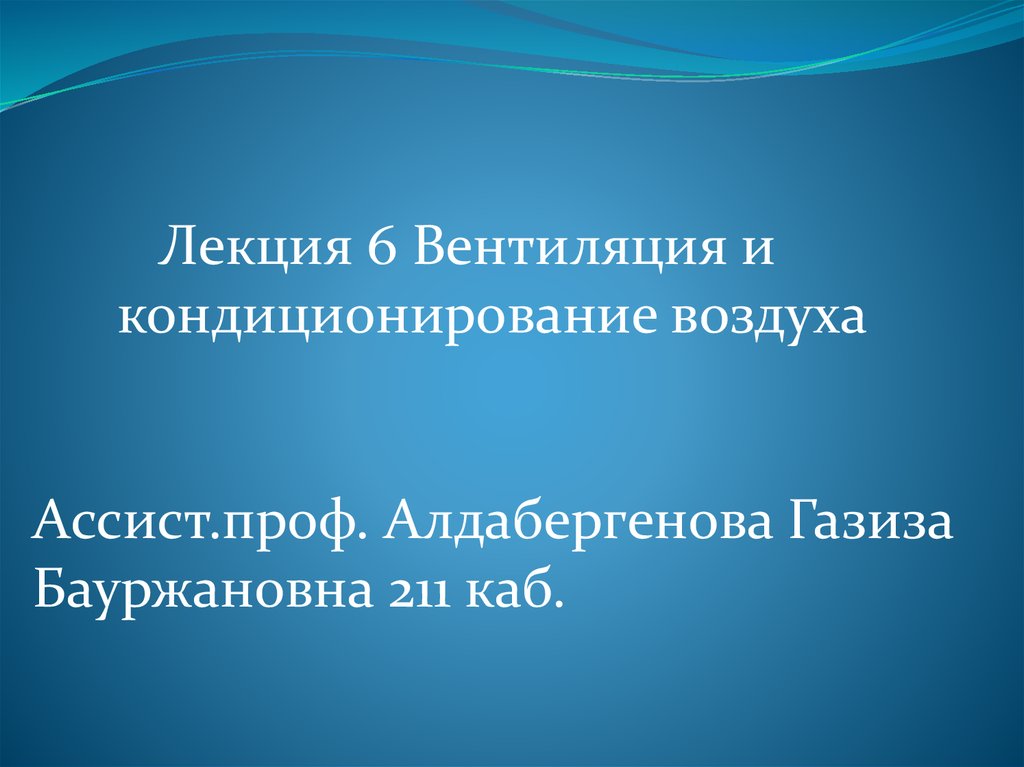 Лекция 6 Вентиляция и кондиционирование воздуха

Ассист.проф. Алдабергенова Газиза Бауржановна 211 каб.